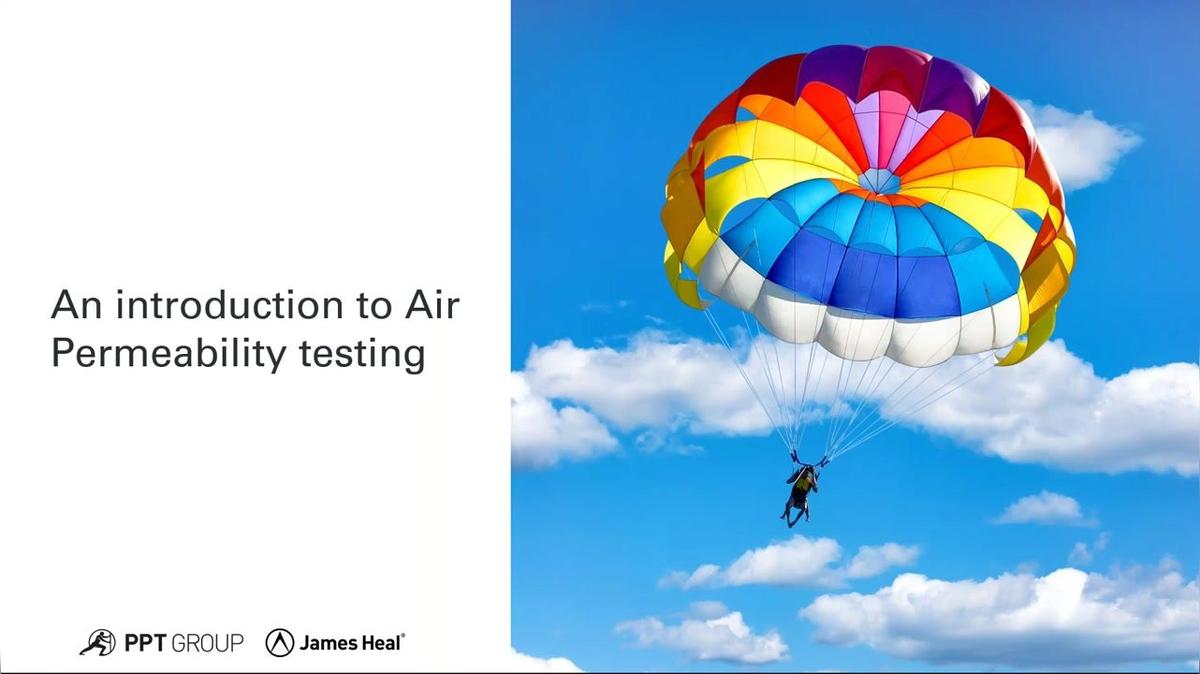 An introduction to Air Permeability testing

PPT GROUP James Heal®